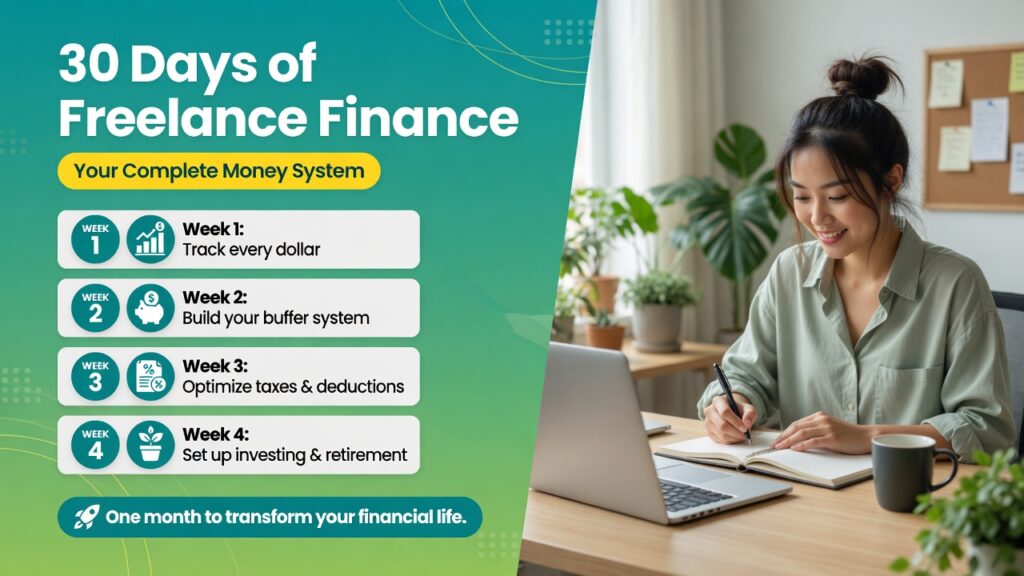 30 Days of Freelance Finance

Your Complete Money System

WEEK 1 Week 1:
Track every dollar

WEEK 2 Week 2:
Build your buffer system

WEEK 3 Week 3:
Optimize taxes & deductions

WEEK 4 Week 4:
Set up investing & retirement

One month to transform your financial life.